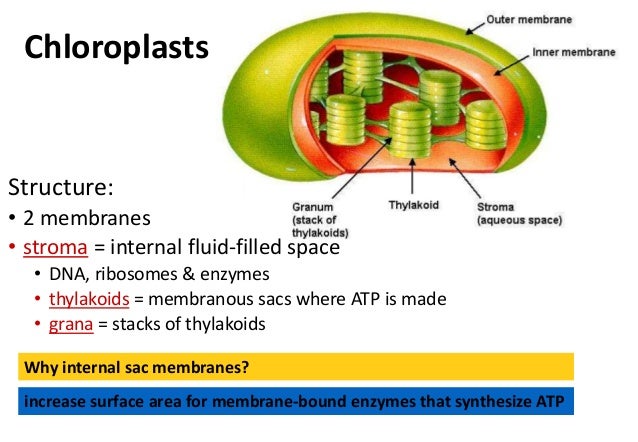 Chloroplasts

Outer membrane

Inner membrane

Granum (stack of thylakoids)

Thylakoid

Stroma (aqueous space)

Structure:
• 2 membranes
• stroma = internal fluid-filled space
  • DNA, ribosomes & enzymes
  • thylakoids = membranous sacs where ATP is made
  • grana = stacks of thylakoids

Why internal sac membranes?

increase surface area for membrane-bound enzymes that synthesize ATP